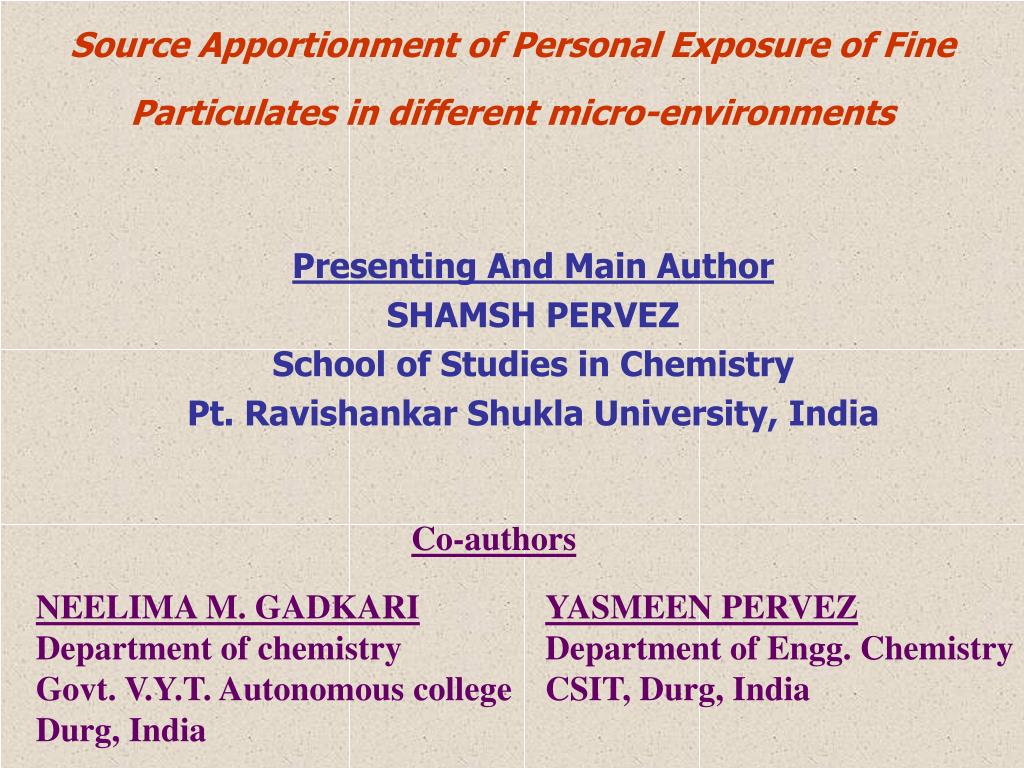 Source Apportionment of Personal Exposure of Fine Particulates in different micro-environments

Presenting And Main Author
SHAMSH PERVEZ
School of Studies in Chemistry
Pt. Ravishankar Shukla University, India

Co-authors

NEELIMA M. GADKARI
Department of chemistry
Govt. V.Y.T. Autonomous college
Durg, India

YASMEEN PERVEZ
Department of Engg. Chemistry
CSIT, Durg, India